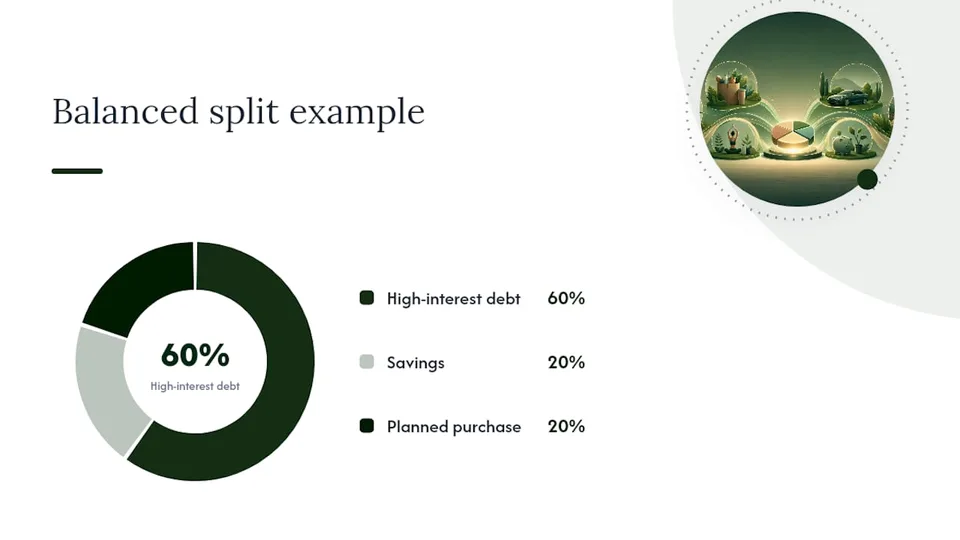 Balanced split example

60%
High-interest debt

High-interest debt 60%

Savings 20%

Planned purchase 20%